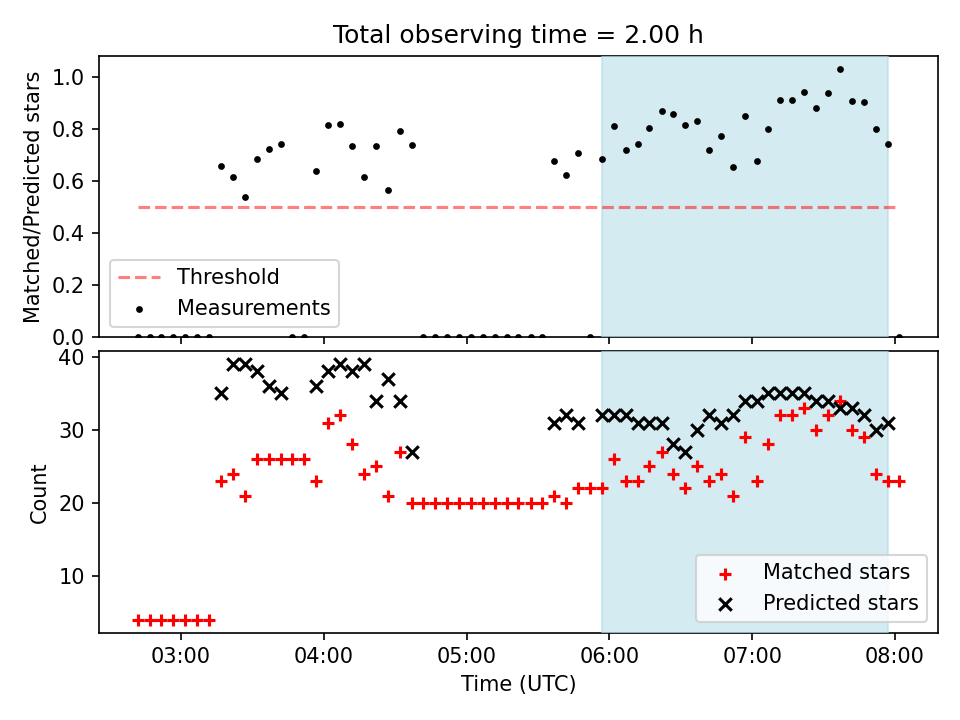 Total observing time = 2.00 h

Matched/Predicted stars

1.0
0.8
0.6
0.4
0.2
0.0

Threshold
Measurements

Count

40
30
20
10

Matched stars
Predicted stars

03:00
04:00
05:00
06:00
07:00
08:00

Time (UTC)